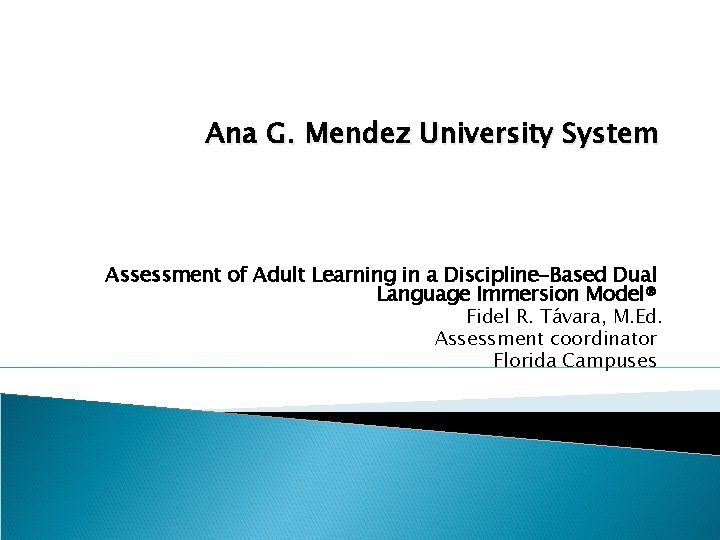 Ana G. Mendez University System

Assessment of Adult Learning in a Discipline-Based Dual Language Immersion Model®
Fidel R. Távara, M.Ed.
Assessment coordinator
Florida Campuses